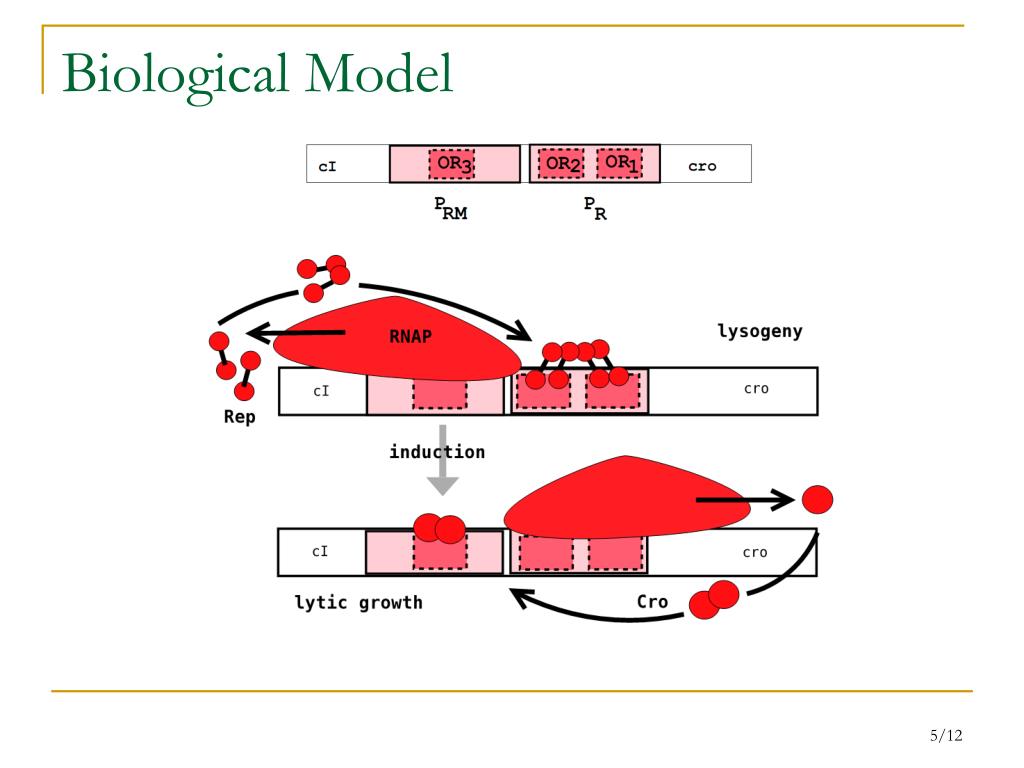 Biological Model

cI $OR_3$ $OR_2$ $OR_1$ cro

$P_{RM}$ $P_R$

RNAP

lysogeny

cI cro

Rep

induction

cI cro

lytic growth Cro

5/12